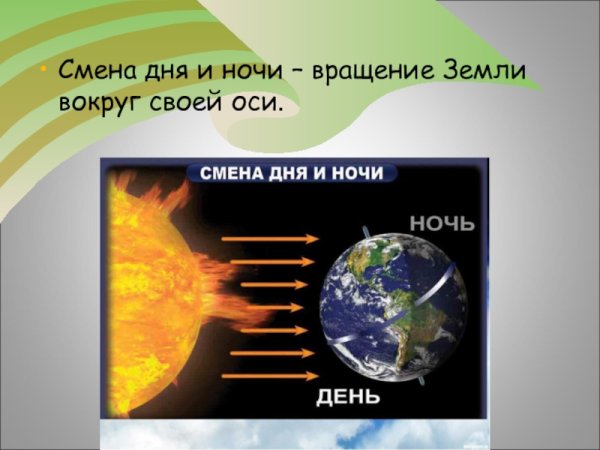 • Смена дня и ночи – вращение Земли вокруг своей оси.

СМЕНА ДНЯ И НОЧИ

НОЧЬ

ДЕНЬ